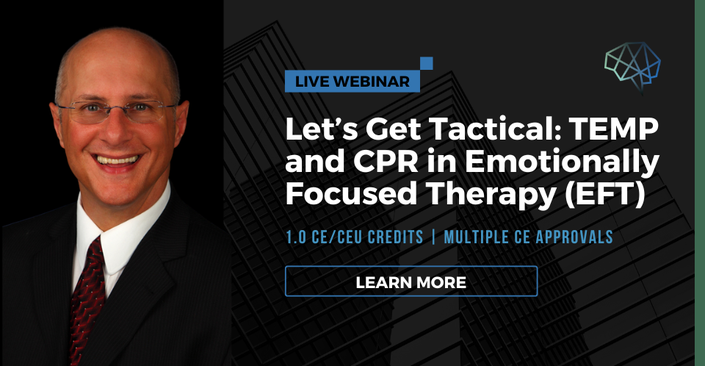 LIVE WEBINAR

Let's Get Tactical: TEMP and CPR in Emotionally Focused Therapy (EFT)

1.0 CE/CEU CREDITS | MULTIPLE CE APPROVALS

LEARN MORE